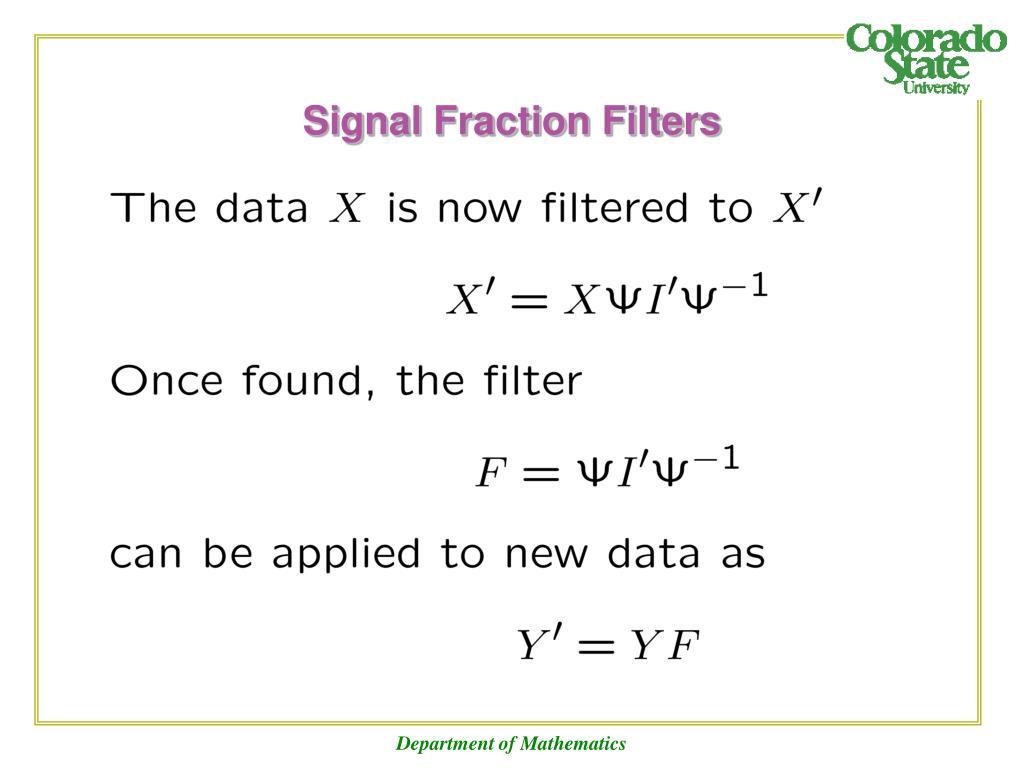 Colorado State University

Signal Fraction Filters

The data $X$ is now filtered to $X'$

$X' = X\Psi I'\Psi^{-1}$

Once found, the filter

$F = \Psi I'\Psi^{-1}$

can be applied to new data as

$Y' = YF$

Department of Mathematics